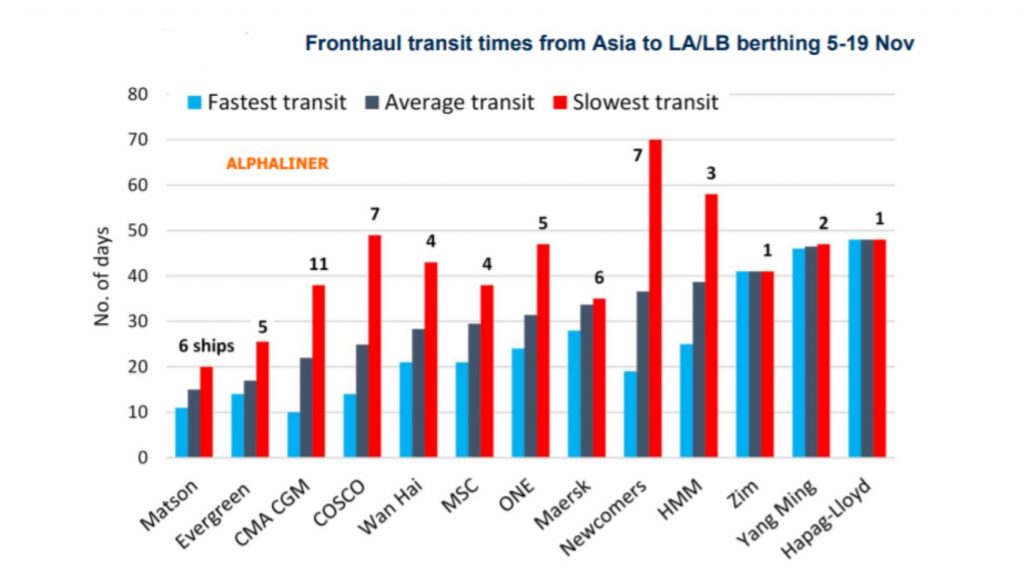 Fronthaul transit times from Asia to LA/LB berthing 5-19 Nov

Fastest transit Average transit Slowest transit

ALPHALINER

No. of days

80
70
60
50
40
30
20
10
0

6 ships
5
11
7
4
4
5
6
7
3
1
2
1

Matson
Evergreen
CMA CGM
COSCO
Wan Hai
MSC
ONE
Maersk
Newcomers
HMM
Zim
Yang Ming
Hapag-Lloyd